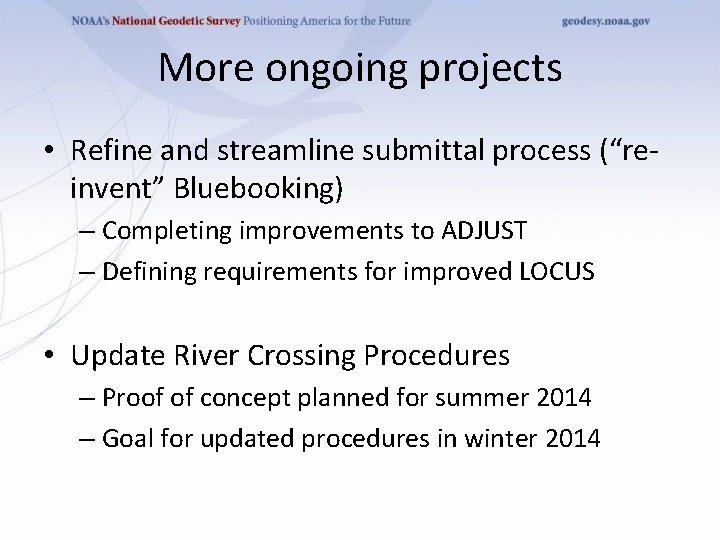 NOAA's National Geodetic Survey Positioning America for the Future geodesy.noaa.gov

More ongoing projects

• Refine and streamline submittal process ("re-invent" Bluebooking)
– Completing improvements to ADJUST
– Defining requirements for improved LOCUS

• Update River Crossing Procedures
– Proof of concept planned for summer 2014
– Goal for updated procedures in winter 2014